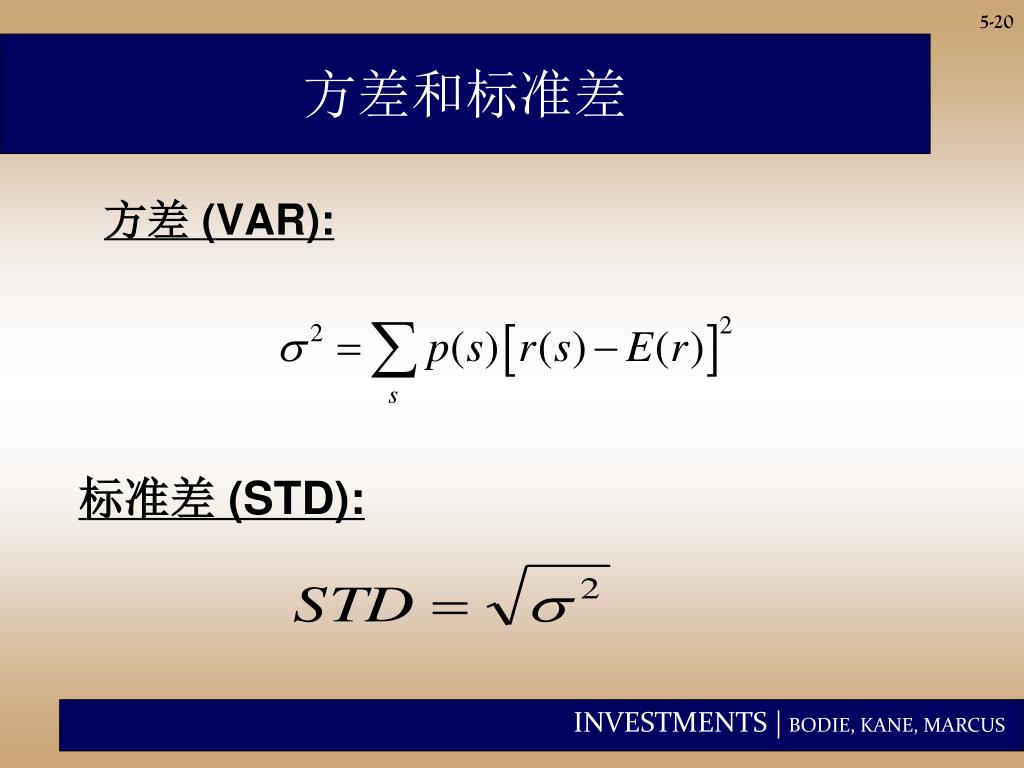 5-20

方差和标准差

方差 (VAR):

$\sigma^2 = \sum_s p(s)\left[r(s) - E(r)\right]^2$

标准差 (STD):

$STD = \sqrt{\sigma^2}$

INVESTMENTS | BODIE, KANE, MARCUS